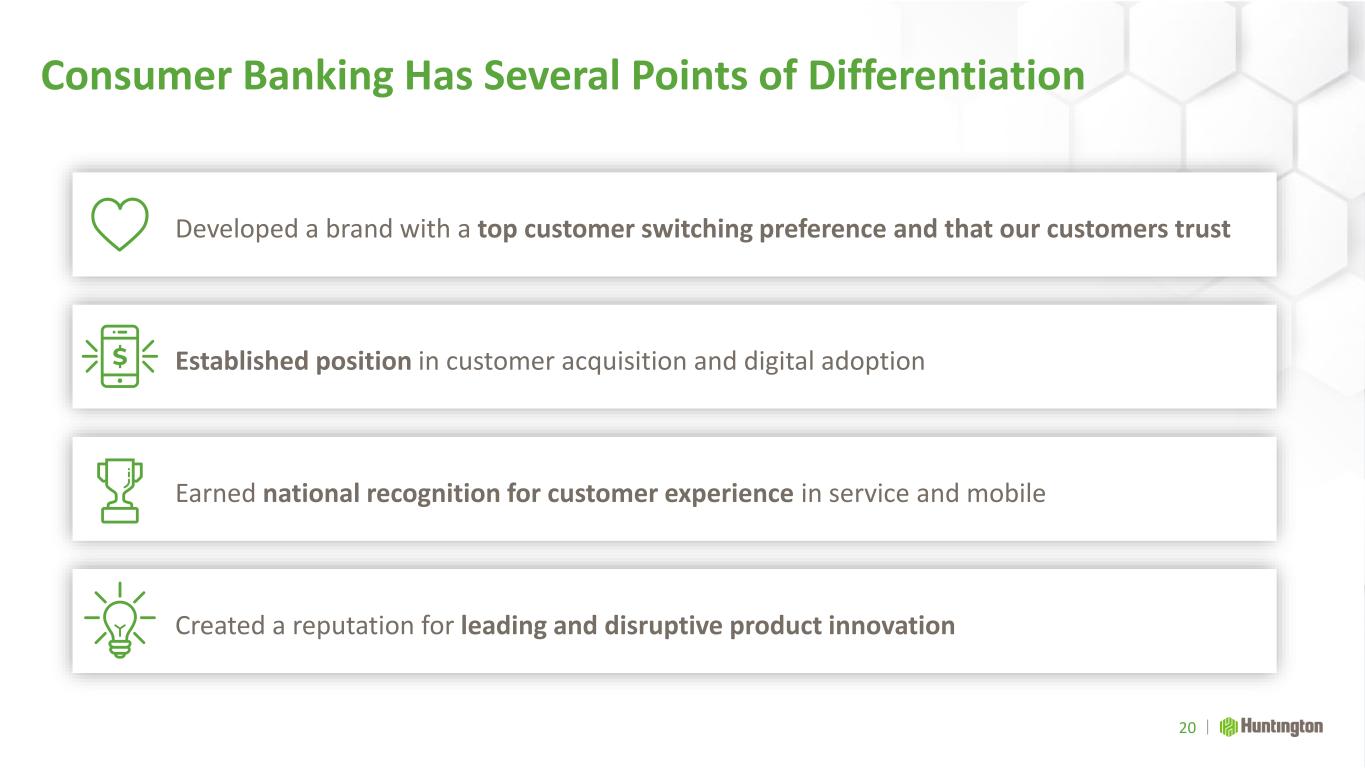 Consumer Banking Has Several Points of Differentiation

Developed a brand with a top customer switching preference and that our customers trust

$

Established position in customer acquisition and digital adoption

Earned national recognition for customer experience in service and mobile

Created a reputation for leading and disruptive product innovation

20 | Huntington